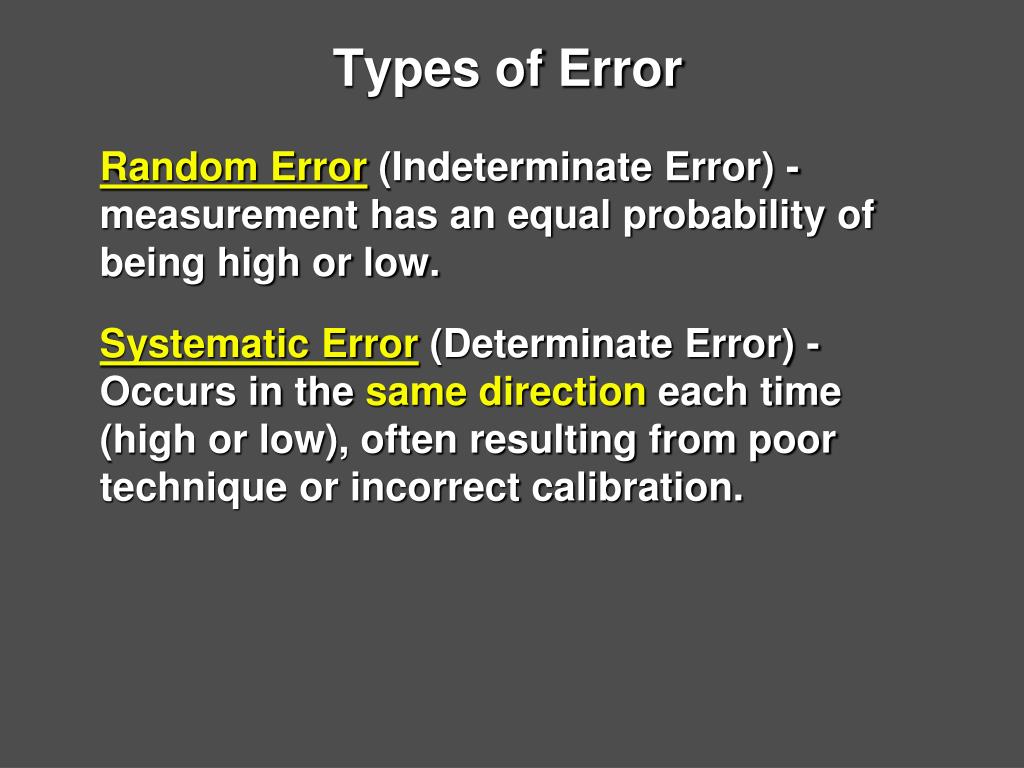 Types of Error

Random Error (Indeterminate Error) - measurement has an equal probability of being high or low.

Systematic Error (Determinate Error) - Occurs in the same direction each time (high or low), often resulting from poor technique or incorrect calibration.